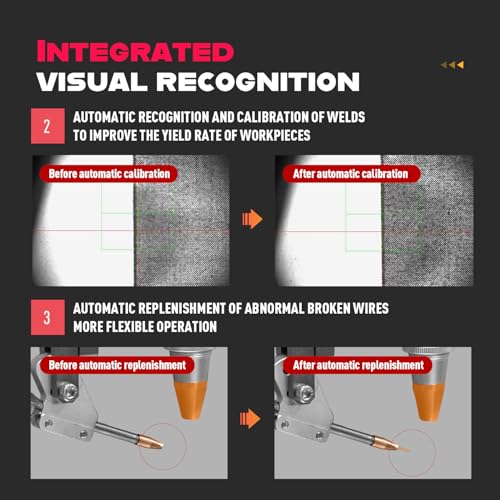 INTEGRATED
VISUAL RECOGNITION

2

AUTOMATIC RECOGNITION AND CALIBRATION OF WELDS
TO IMPROVE THE YIELD RATE OF WORKPIECES

Before automatic calibration

After automatic calibration

3

AUTOMATIC REPLENISHMENT OF ABNORMAL BROKEN WIRES
MORE FLEXIBLE OPERATION

Before automatic replenishment

After automatic replenishment